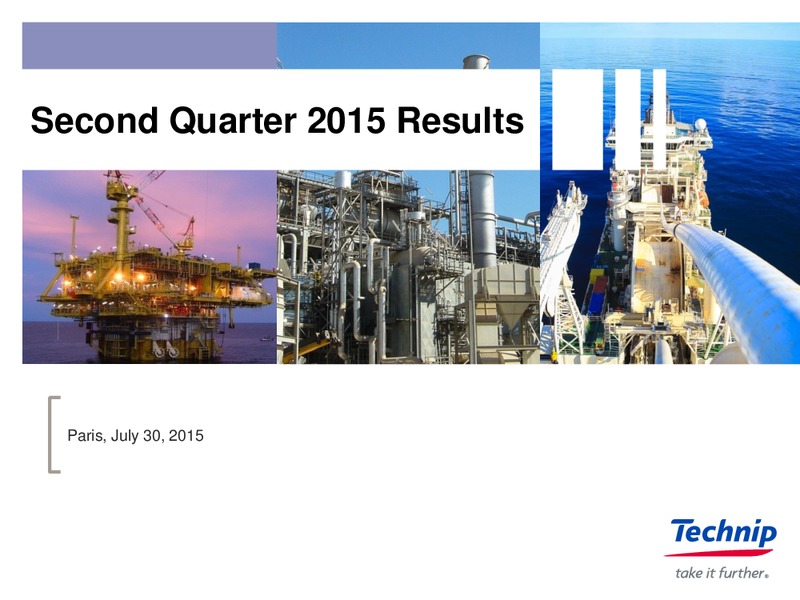 Second Quarter 2015 Results

Paris, July 30, 2015

Technip
take it further.